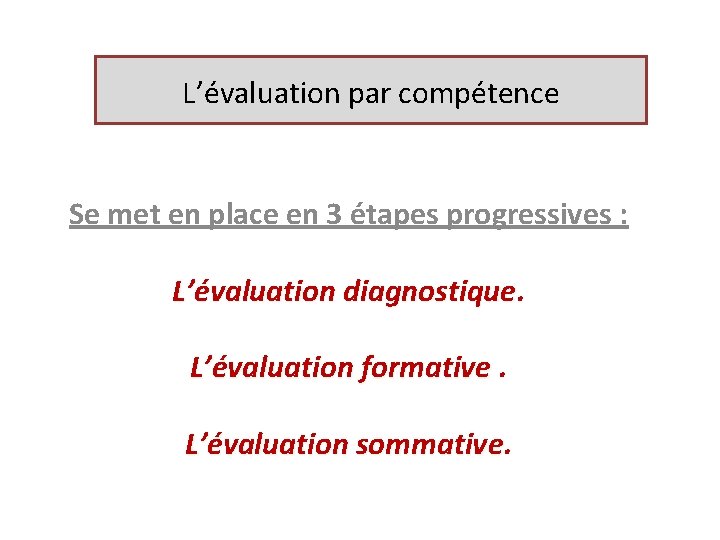 L’évaluation par compétence

Se met en place en 3 étapes progressives :

L’évaluation diagnostique.

L’évaluation formative .

L’évaluation sommative.